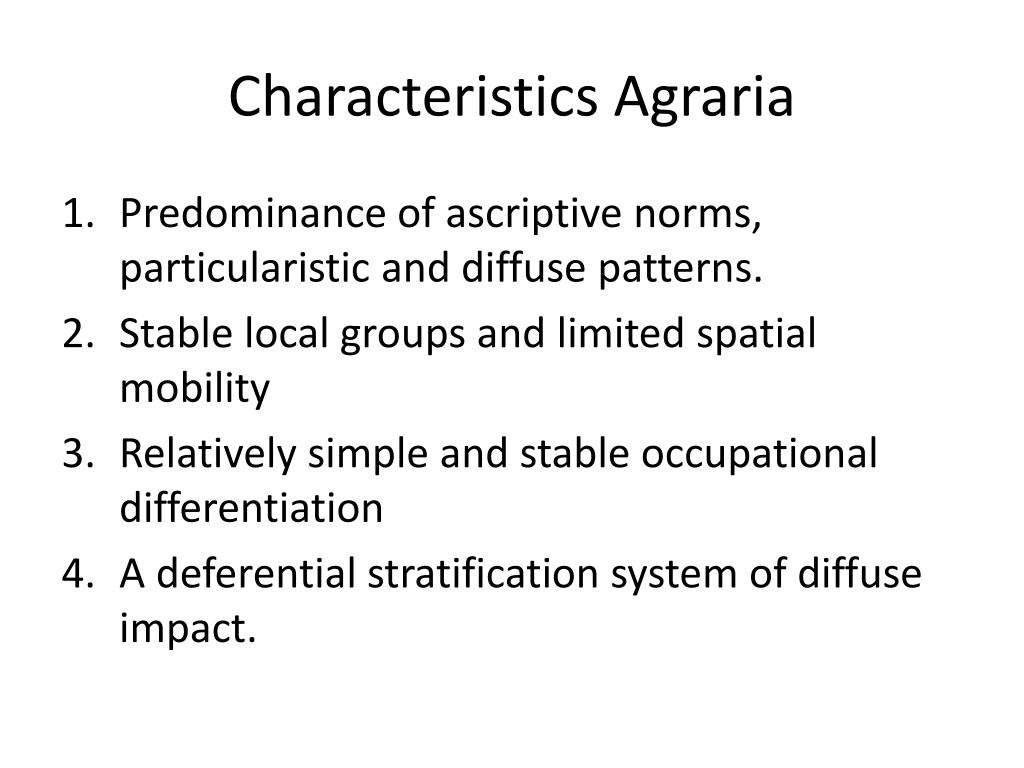 Characteristics Agraria

1. Predominance of ascriptive norms, particularistic and diffuse patterns.
2. Stable local groups and limited spatial mobility
3. Relatively simple and stable occupational differentiation
4. A deferential stratification system of diffuse impact.